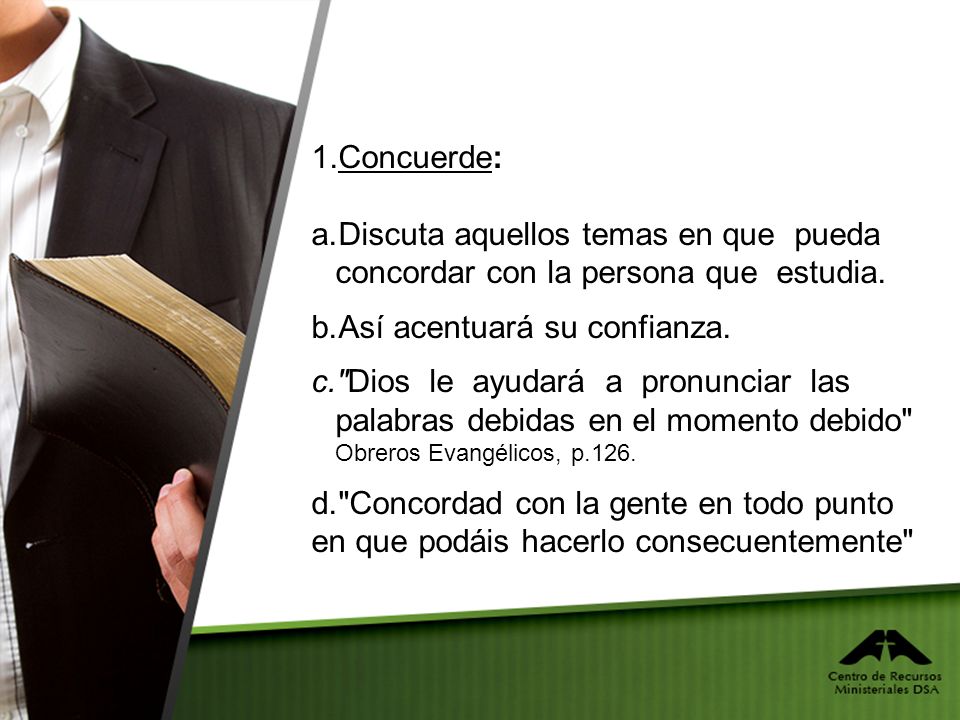 1.Concuerde:

a.Discuta aquellos temas en que pueda concordar con la persona que estudia.

b.Así acentuará su confianza.

c."Dios le ayudará a pronunciar las palabras debidas en el momento debido" Obreros Evangélicos, p.126.

d."Concordad con la gente en todo punto en que podáis hacerlo consecuentemente"

Centro de Recursos Ministeriales DSA